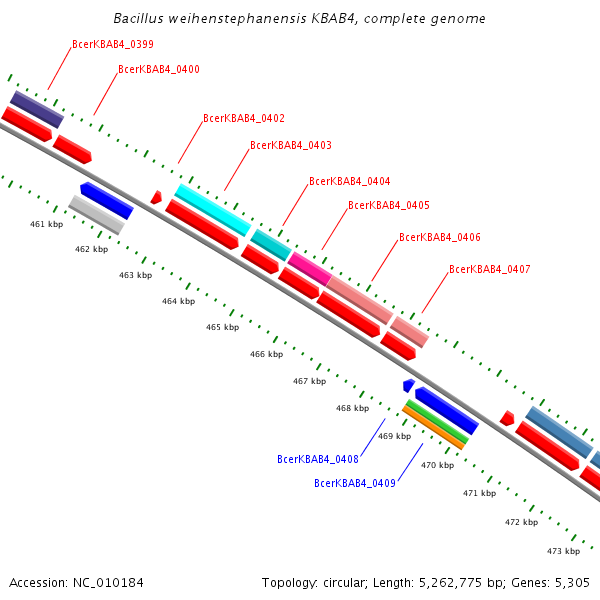 Bacillus weihenstephanensis KBAB4, complete genome

BcerKBAB4_0399
BcerKBAB4_0400
BcerKBAB4_0402
BcerKBAB4_0403
BcerKBAB4_0404
BcerKBAB4_0405
BcerKBAB4_0406
BcerKBAB4_0407

461 kbp
462 kbp
463 kbp
464 kbp
465 kbp
466 kbp
467 kbp
468 kbp
469 kbp
470 kbp
471 kbp
472 kbp
473 kbp

BcerKBAB4_0408
BcerKBAB4_0409

Accession: NC_010184

Topology: circular; Length: 5,262,775 bp; Genes: 5,305